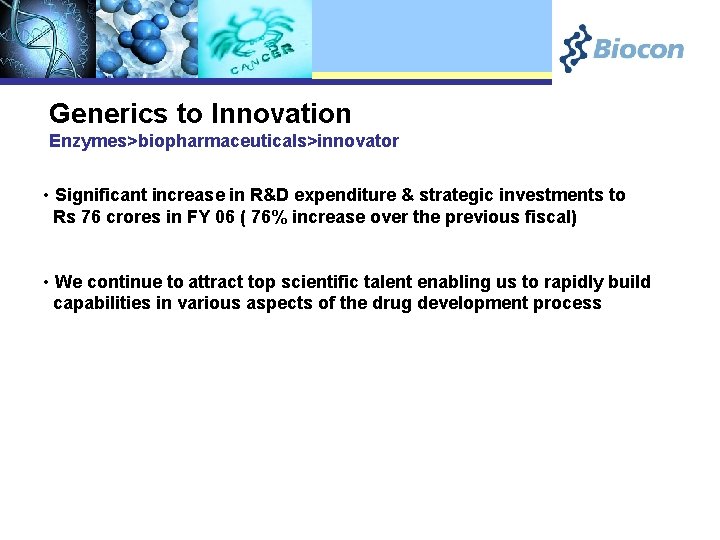 CANCER

Biocon

Generics to Innovation
Enzymes>biopharmaceuticals>innovator

• Significant increase in R&D expenditure & strategic investments to Rs 76 crores in FY 06 ( 76% increase over the previous fiscal)

• We continue to attract top scientific talent enabling us to rapidly build capabilities in various aspects of the drug development process